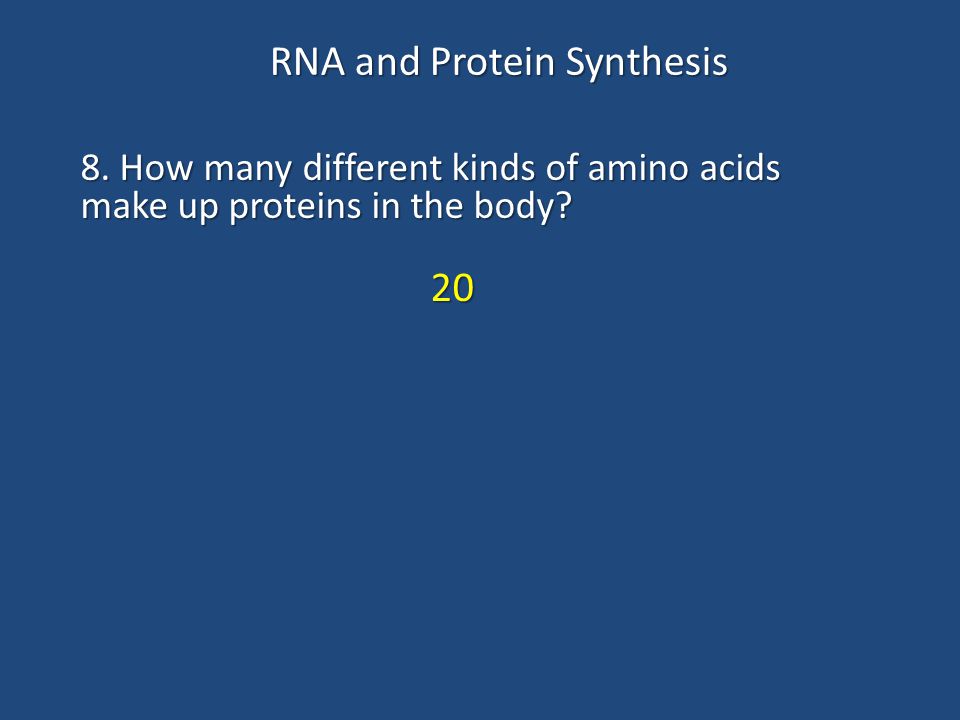 RNA and Protein Synthesis

8. How many different kinds of amino acids make up proteins in the body?

20